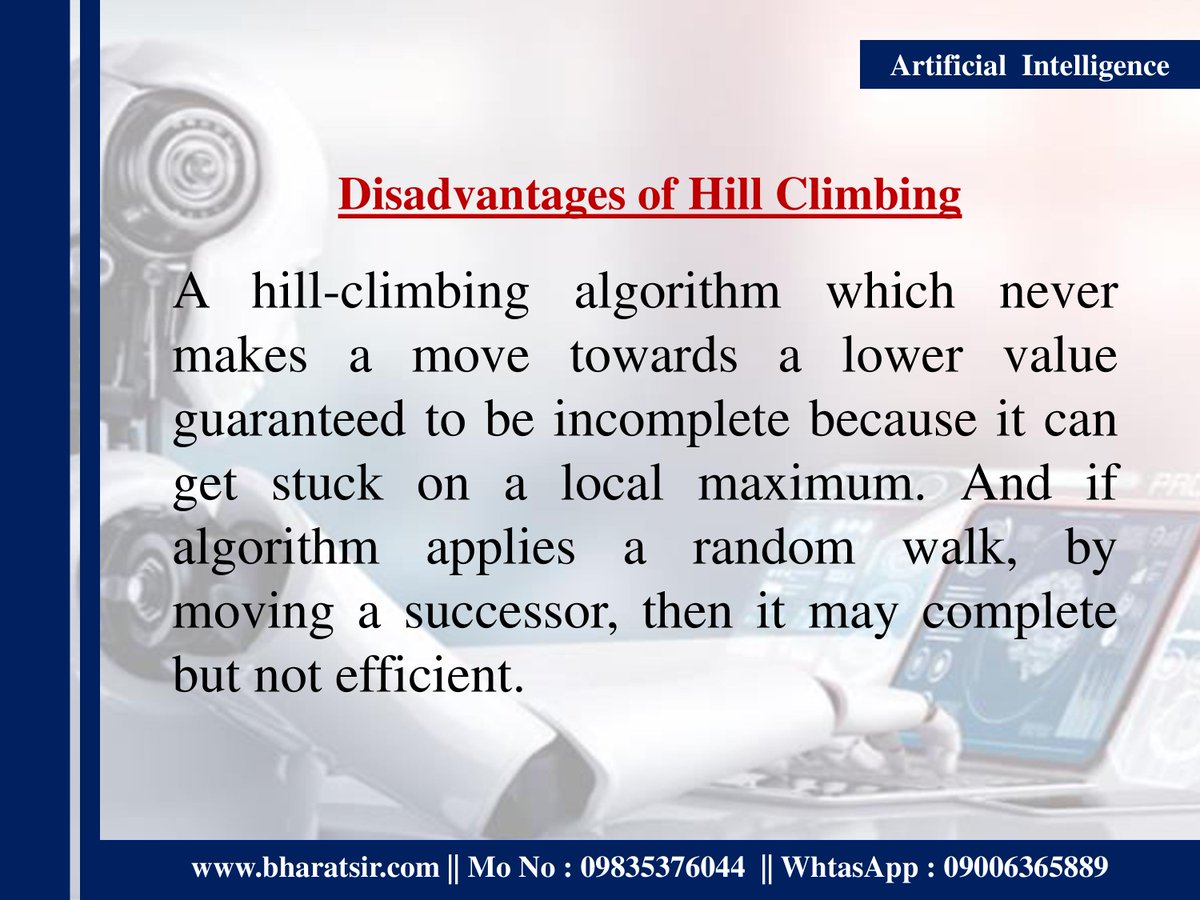 Artificial Intelligence

Disadvantages of Hill Climbing

A hill-climbing algorithm which never makes a move towards a lower value guaranteed to be incomplete because it can get stuck on a local maximum. And if algorithm applies a random walk, by moving a successor, then it may complete but not efficient.

www.bharatsir.com || Mo No : 09835376044 || WhtasApp : 09006365889